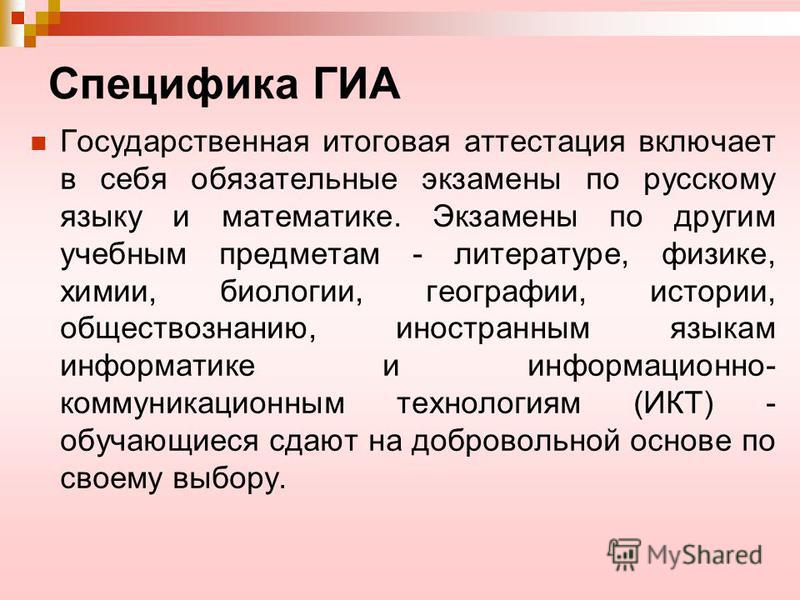 Специфика ГИА

Государственная итоговая аттестация включает в себя обязательные экзамены по русскому языку и математике. Экзамены по другим учебным предметам - литературе, физике, химии, биологии, географии, истории, обществознанию, иностранным языкам информатике и информационно-коммуникационным технологиям (ИКТ) - обучающиеся сдают на добровольной основе по своему выбору.

MyShared